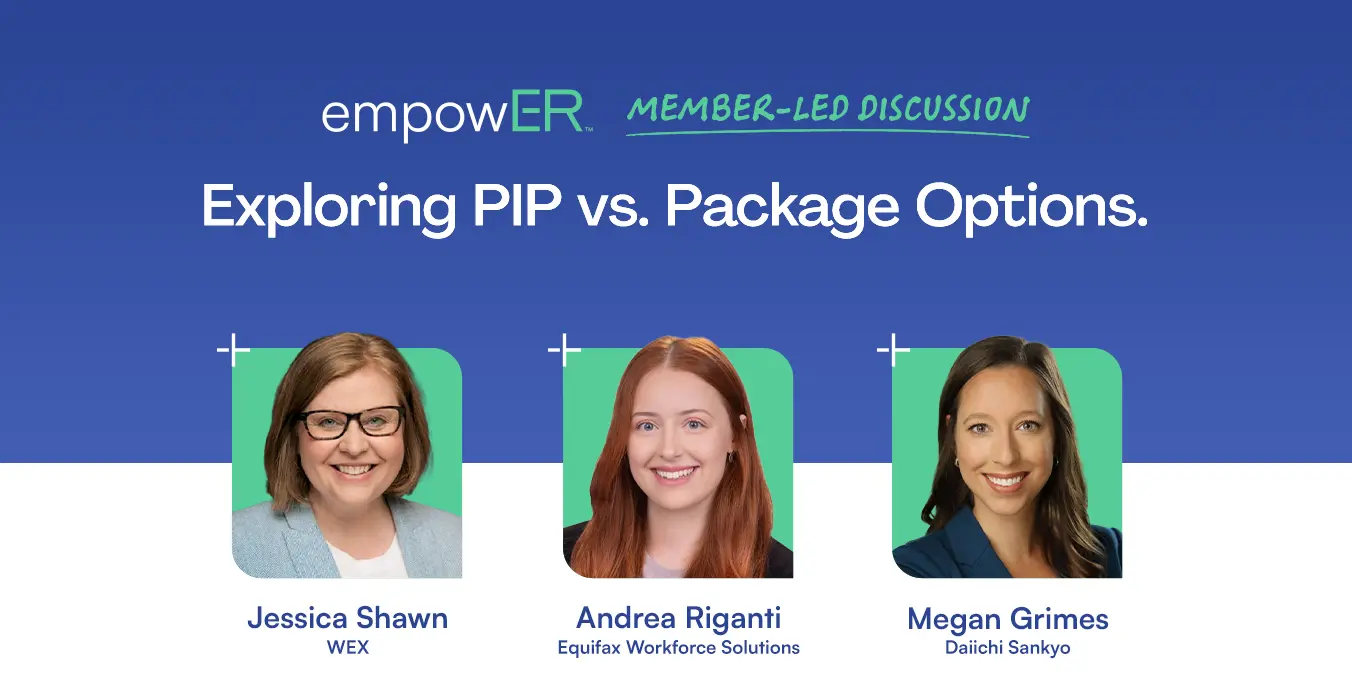 empowER™ MEMBER-LED DISCUSSION

Exploring PIP vs. Package Options.

Jessica Shawn
WEX

Andrea Riganti
Equifax Workforce Solutions

Megan Grimes
Daiichi Sankyo